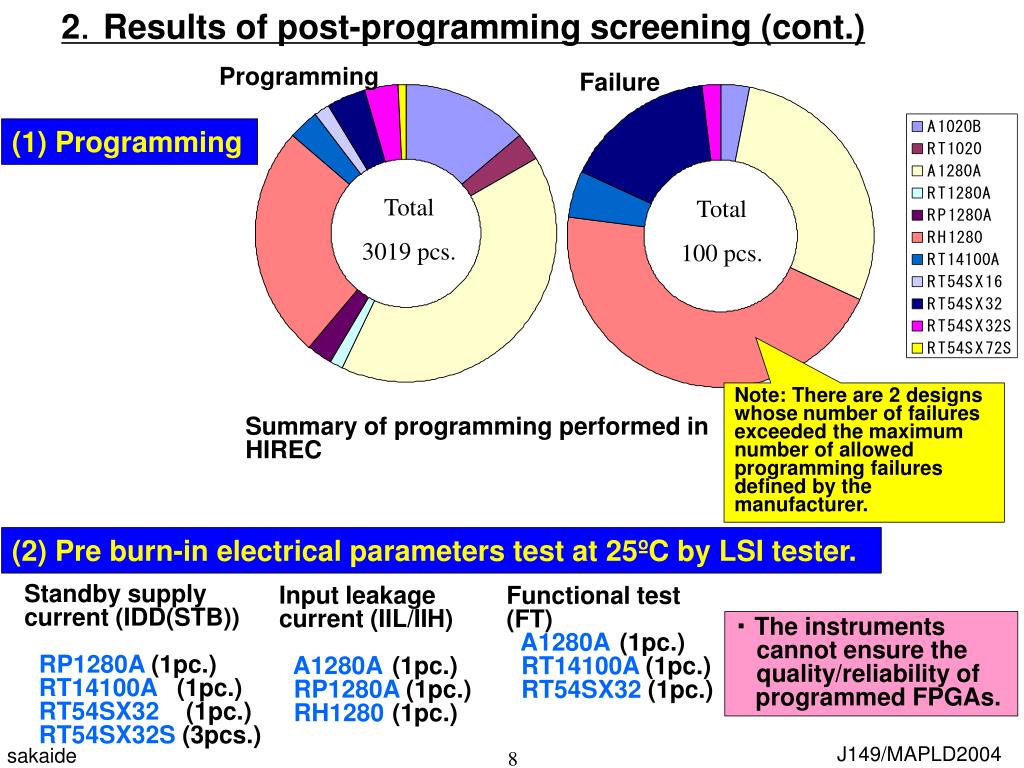 2. Results of post-programming screening (cont.)

(1) Programming

Programming

Total
3019 pcs.

Failure

Total
100 pcs.

A1020B
RT1020
A1280A
RT1280A
RP1280A
RH1280
RT14100A
RT54SX16
RT54SX32
RT54SX32S
RT54SX72S

Summary of programming performed in HIREC

Note: There are 2 designs whose number of failures exceeded the maximum number of allowed programming failures defined by the manufacturer.

(2) Pre burn-in electrical parameters test at 25ºC by LSI tester.

Standby supply current (IDD(STB))
RP1280A (1pc.)
RT14100A (1pc.)
RT54SX32 (1pc.)
RT54SX32S (3pcs.)

Input leakage current (IIL/IIH)
A1280A (1pc.)
RP1280A (1pc.)
RH1280 (1pc.)

Functional test (FT)
A1280A (1pc.)
RT14100A (1pc.)
RT54SX32 (1pc.)

・The instruments cannot ensure the quality/reliability of programmed FPGAs.

sakaide

8

J149/MAPLD2004